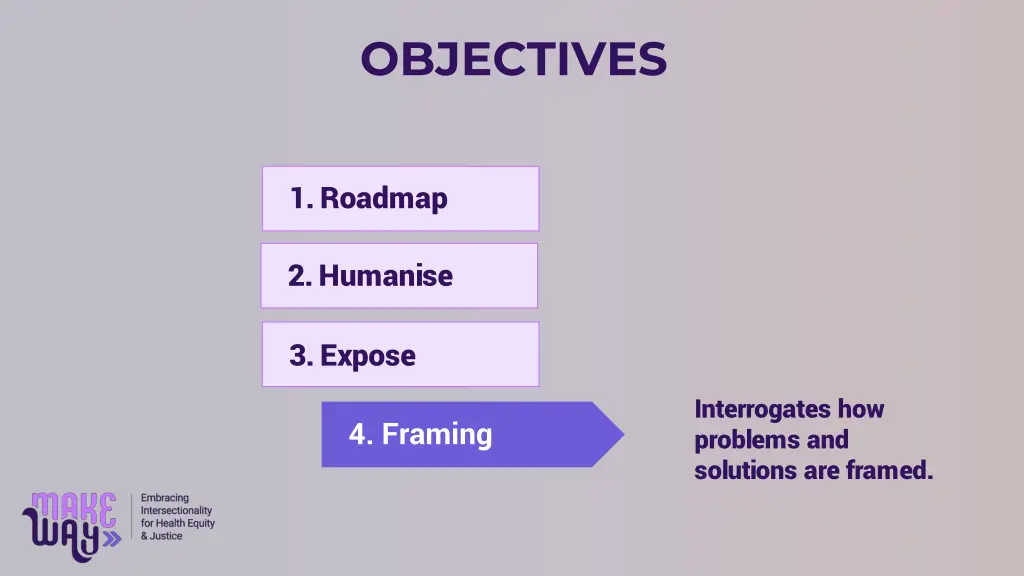 OBJECTIVES

1. Roadmap

2. Humanise

3. Expose

4. Framing

Interrogates how problems and solutions are framed.

MAKE WAY

Embracing Intersectionality for Health Equity & Justice